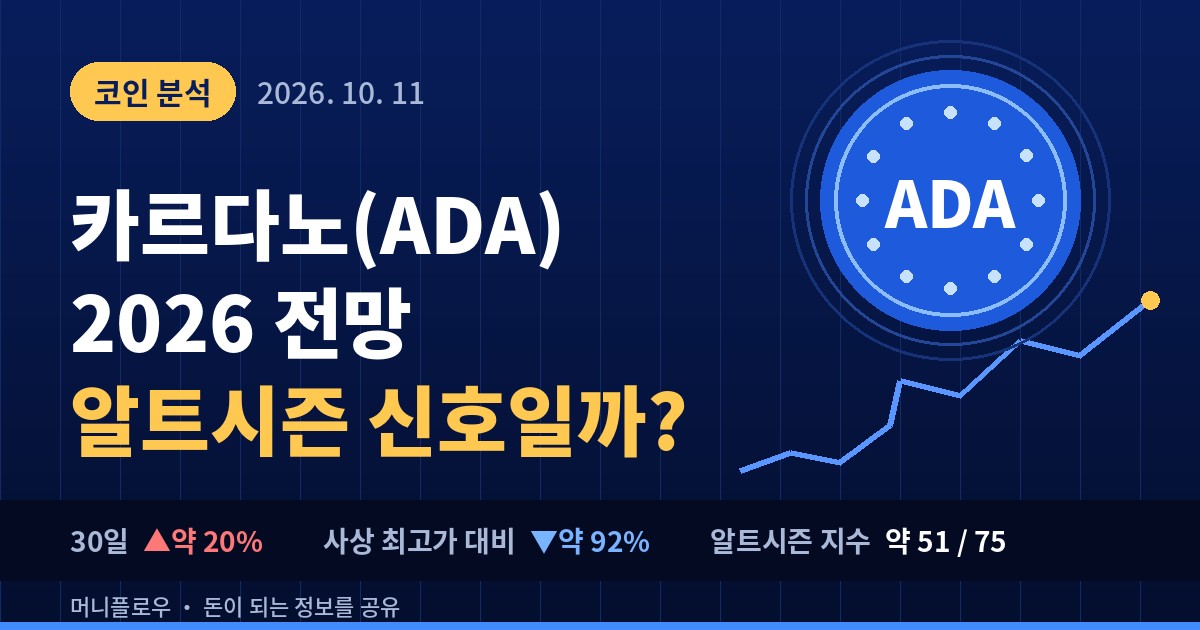 코인 분석 2026. 10. 11

카르다노(ADA)
2026 전망
알트시즌 신호일까?

ADA

30일 ▲약 20% 사상 최고가 대비 ▼약 92% 알트시즌 지수 약 51 / 75

머니플로우 • 돈이 되는 정보를 공유